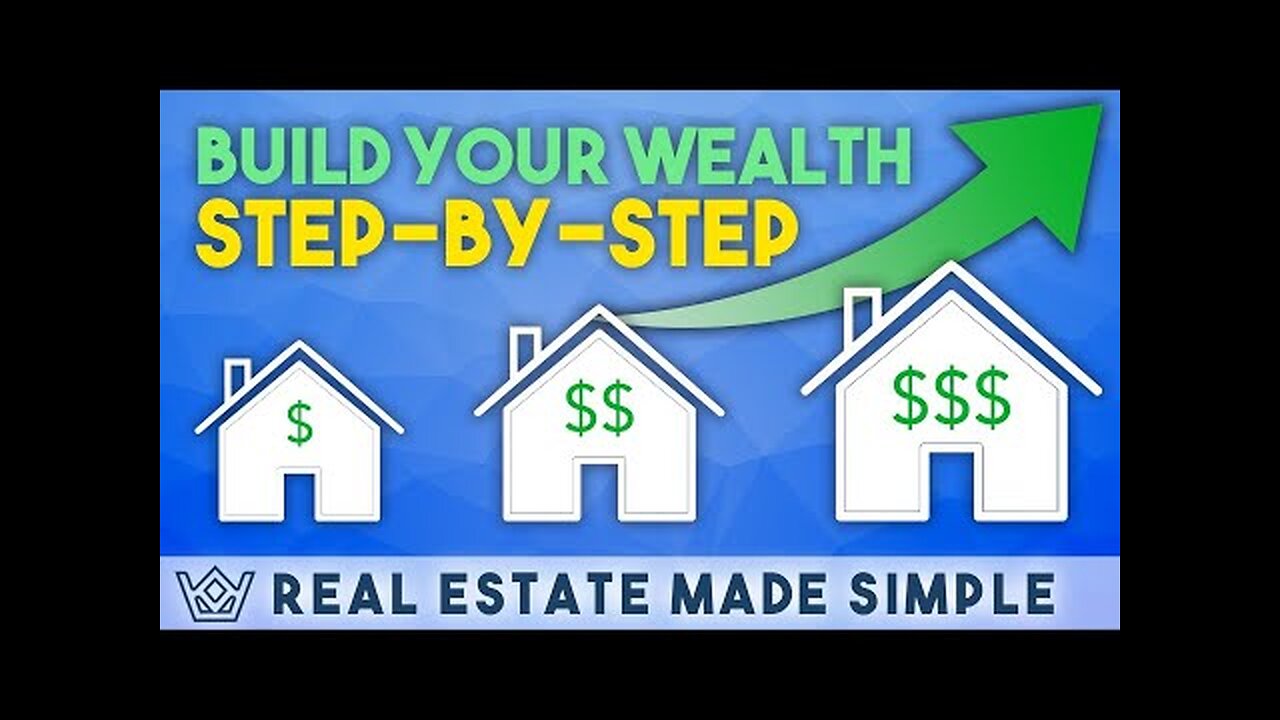 BUILD YOUR WEALTH
STEP-BY-STEP

\$

\$\$

\$\$\$

REAL ESTATE MADE SIMPLE